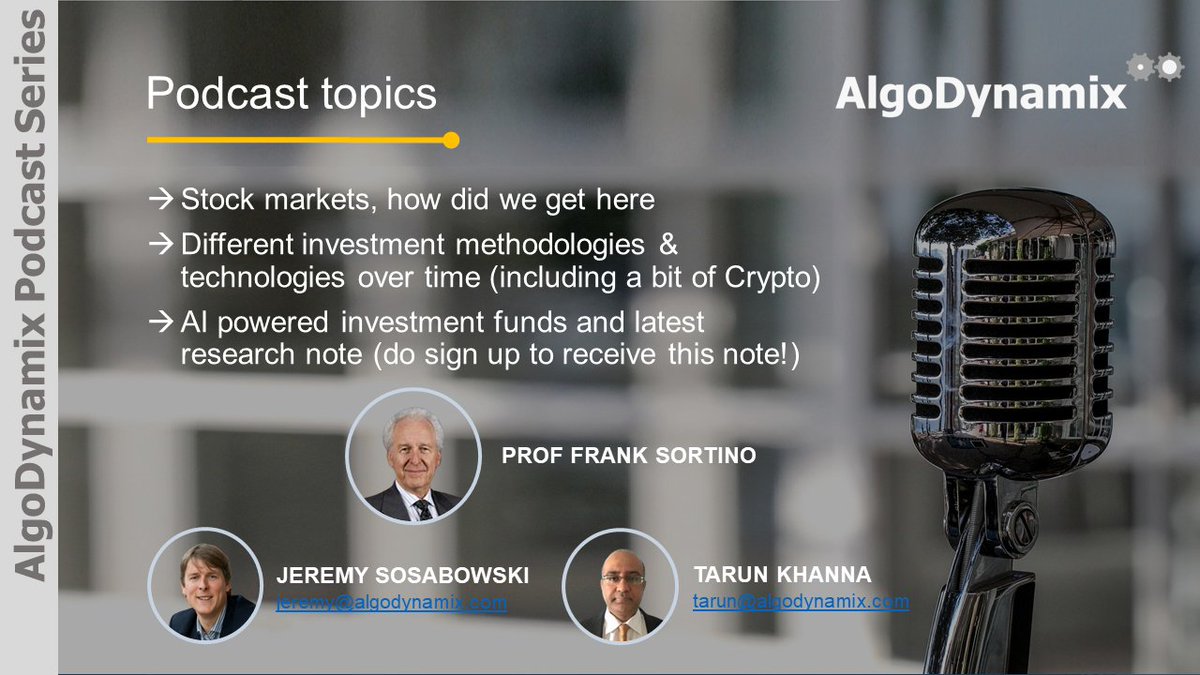 AlgoDynamix Podcast Series

Podcast topics

AlgoDynamix

→ Stock markets, how did we get here

→ Different investment methodologies & technologies over time (including a bit of Crypto)

→ AI powered investment funds and latest research note (do sign up to receive this note!)

PROF FRANK SORTINO

JEREMY SOSABOWSKI
jeremy@algodynamix.com

TARUN KHANNA
tarun@algodynamix.com